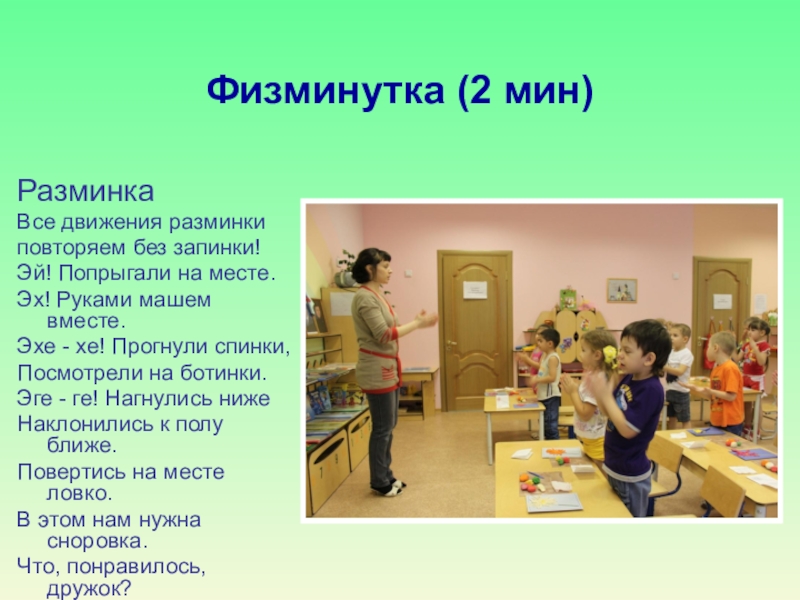 Физминутка (2 мин)

Разминка
Все движения разминки
повторяем без запинки!
Эй! Попрыгали на месте.
Эх! Руками машем вместе.
Эхе - хе! Прогнули спинки,
Посмотрели на ботинки.
Эге - ге! Нагнулись ниже
Наклонились к полу ближе.
Повертись на месте ловко.
В этом нам нужна сноровка.
Что, понравилось, дружок?